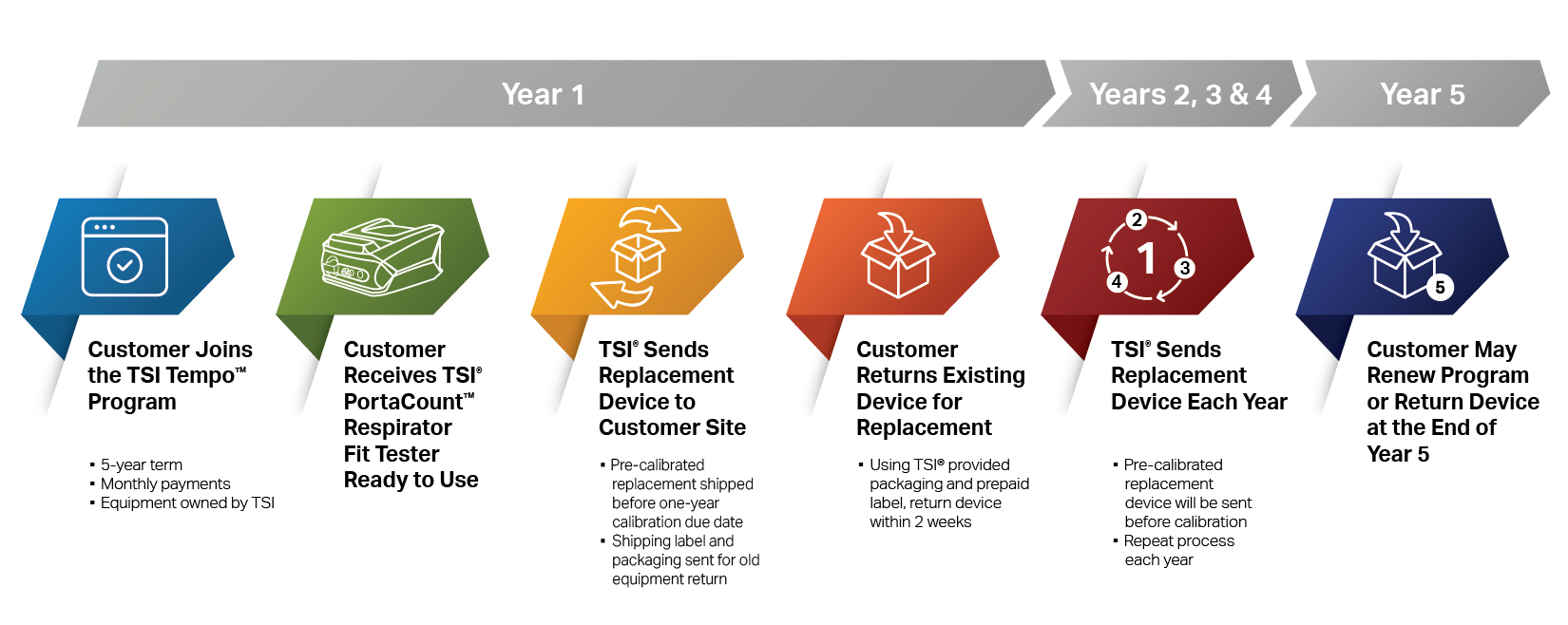 Year 1

Years 2, 3 & 4

Year 5

Customer Joins the TSI Tempo™ Program

▪ 5-year term
▪ Monthly payments
▪ Equipment owned by TSI

Customer Receives TSI® PortaCount™ Respirator Fit Tester Ready to Use

TSI® Sends Replacement Device to Customer Site

▪ Pre-calibrated replacement shipped before one-year calibration due date
▪ Shipping label and packaging sent for old equipment return

Customer Returns Existing Device for Replacement

▪ Using TSI® provided packaging and prepaid label, return device within 2 weeks

2
1
3
4

TSI® Sends Replacement Device Each Year

▪ Pre-calibrated replacement device will be sent before calibration
▪ Repeat process each year

5

Customer May Renew Program or Return Device at the End of Year 5